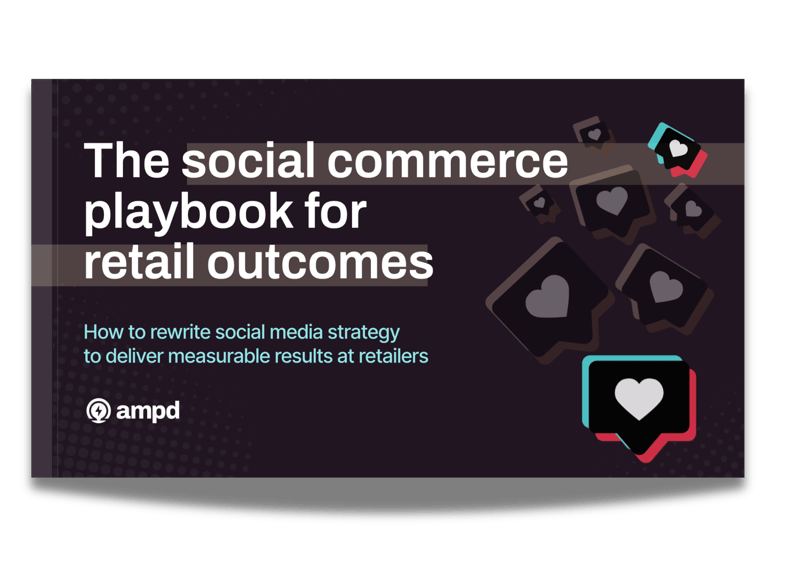 The social commerce playbook for retail outcomes

How to rewrite social media strategy to deliver measurable results at retailers

ampd